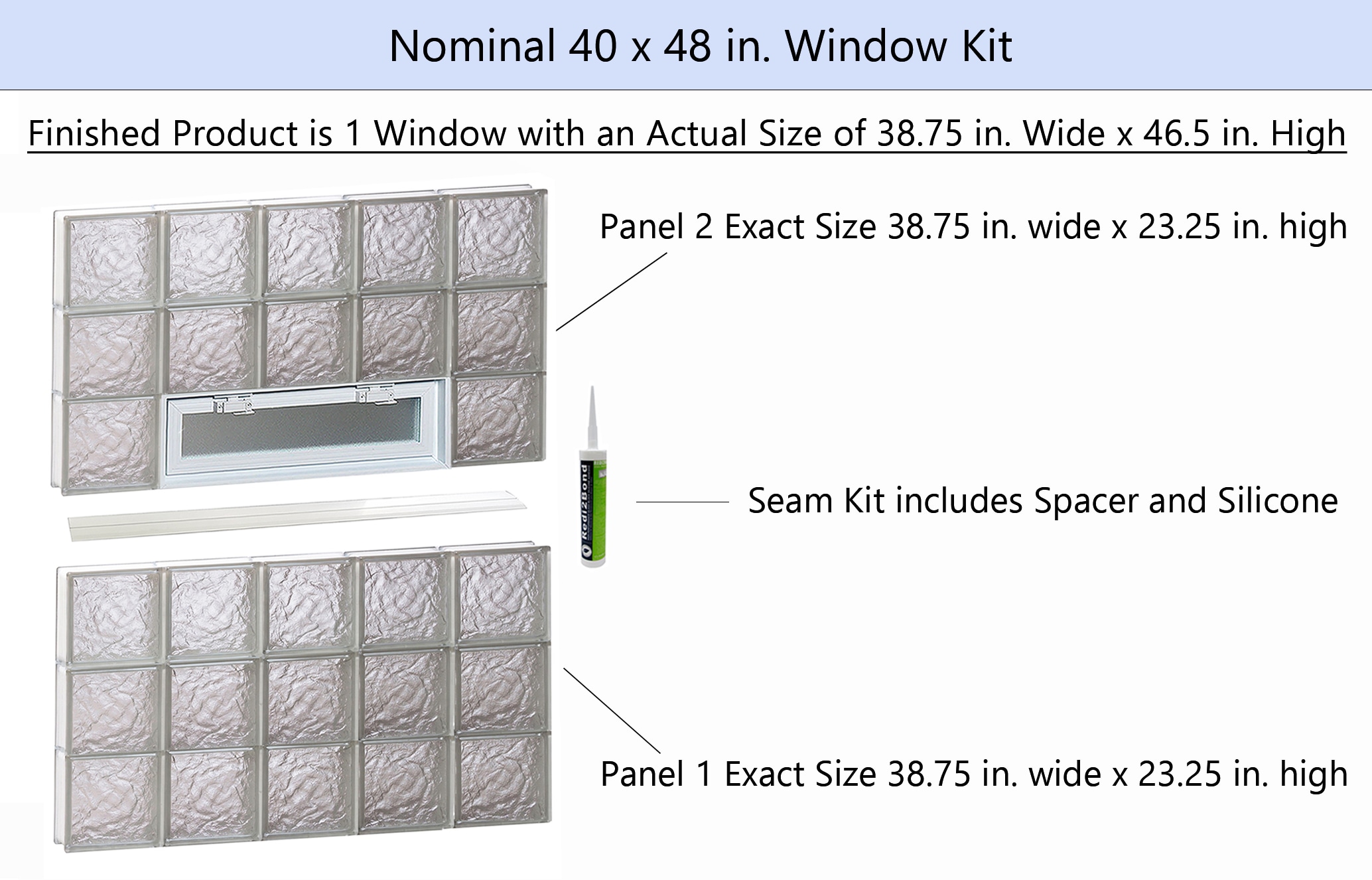 Nominal 40 x 48 in. Window Kit

Finished Product is 1 Window with an Actual Size of 38.75 in. Wide x 46.5 in. High

Panel 2 Exact Size 38.75 in. wide x 23.25 in. high

Redi2Bond

Seam Kit includes Spacer and Silicone

Panel 1 Exact Size 38.75 in. wide x 23.25 in. high